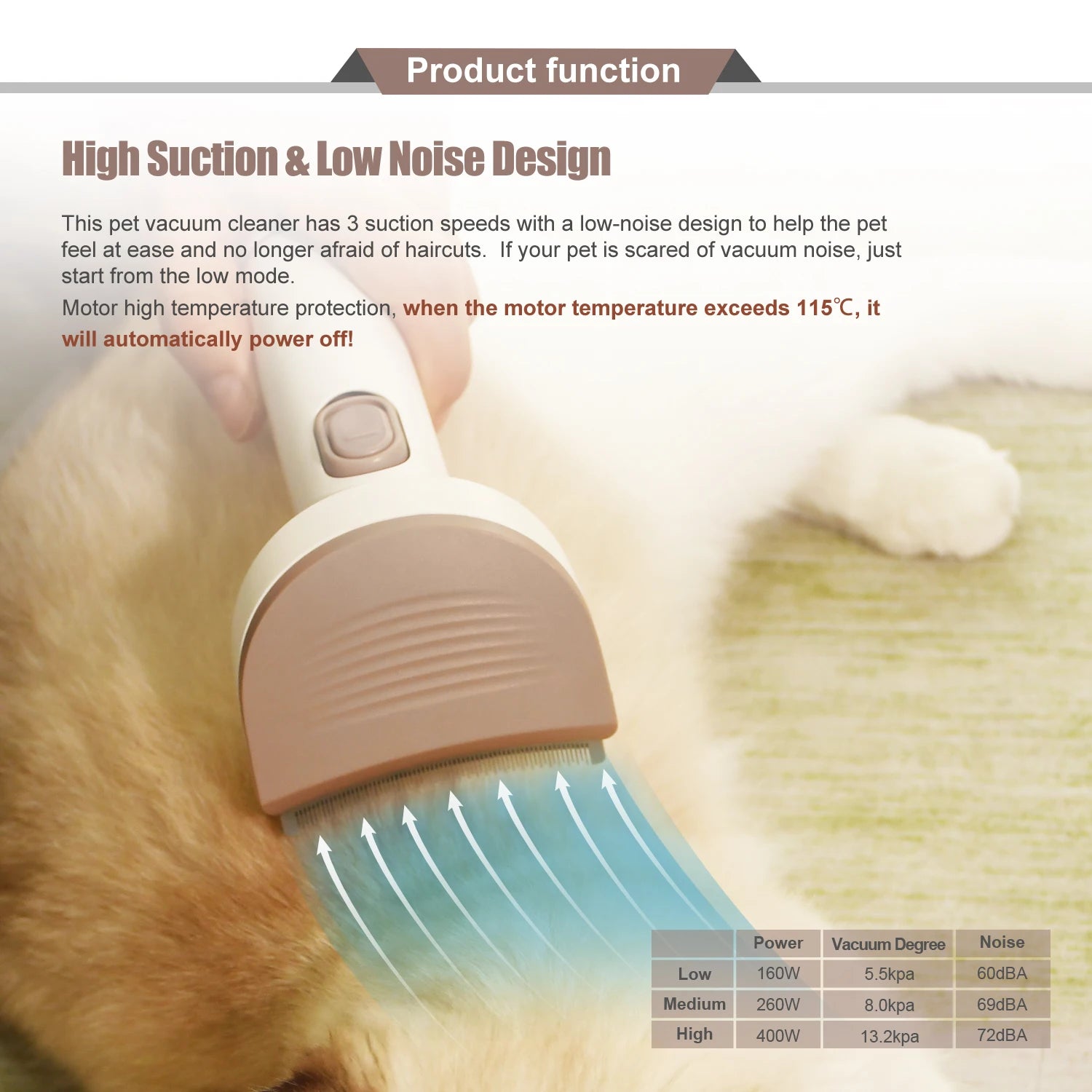 Product function

High Suction & Low Noise Design

This pet vacuum cleaner has 3 suction speeds with a low-noise design to help the pet feel at ease and no longer afraid of haircuts. If your pet is scared of vacuum noise, just start from the low mode.

Motor high temperature protection, when the motor temperature exceeds 115℃, it will automatically power off!

| | Power | Vacuum Degree | Noise |
|---|---|---|---|
| Low | 160W | 5.5kpa | 60dBA |
| Medium | 260W | 8.0kpa | 69dBA |
| High | 400W | 13.2kpa | 72dBA |